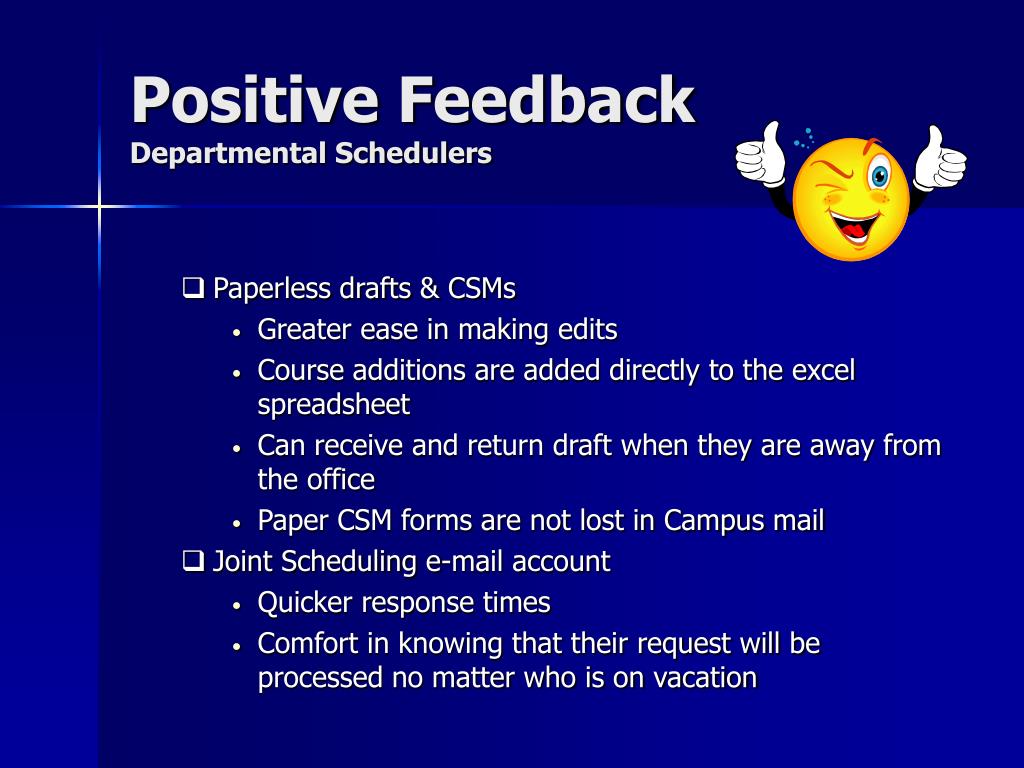 Positive Feedback
Departmental Schedulers

❑ Paperless drafts & CSMs
• Greater ease in making edits
• Course additions are added directly to the excel spreadsheet
• Can receive and return draft when they are away from the office
• Paper CSM forms are not lost in Campus mail
❑ Joint Scheduling e-mail account
• Quicker response times
• Comfort in knowing that their request will be processed no matter who is on vacation